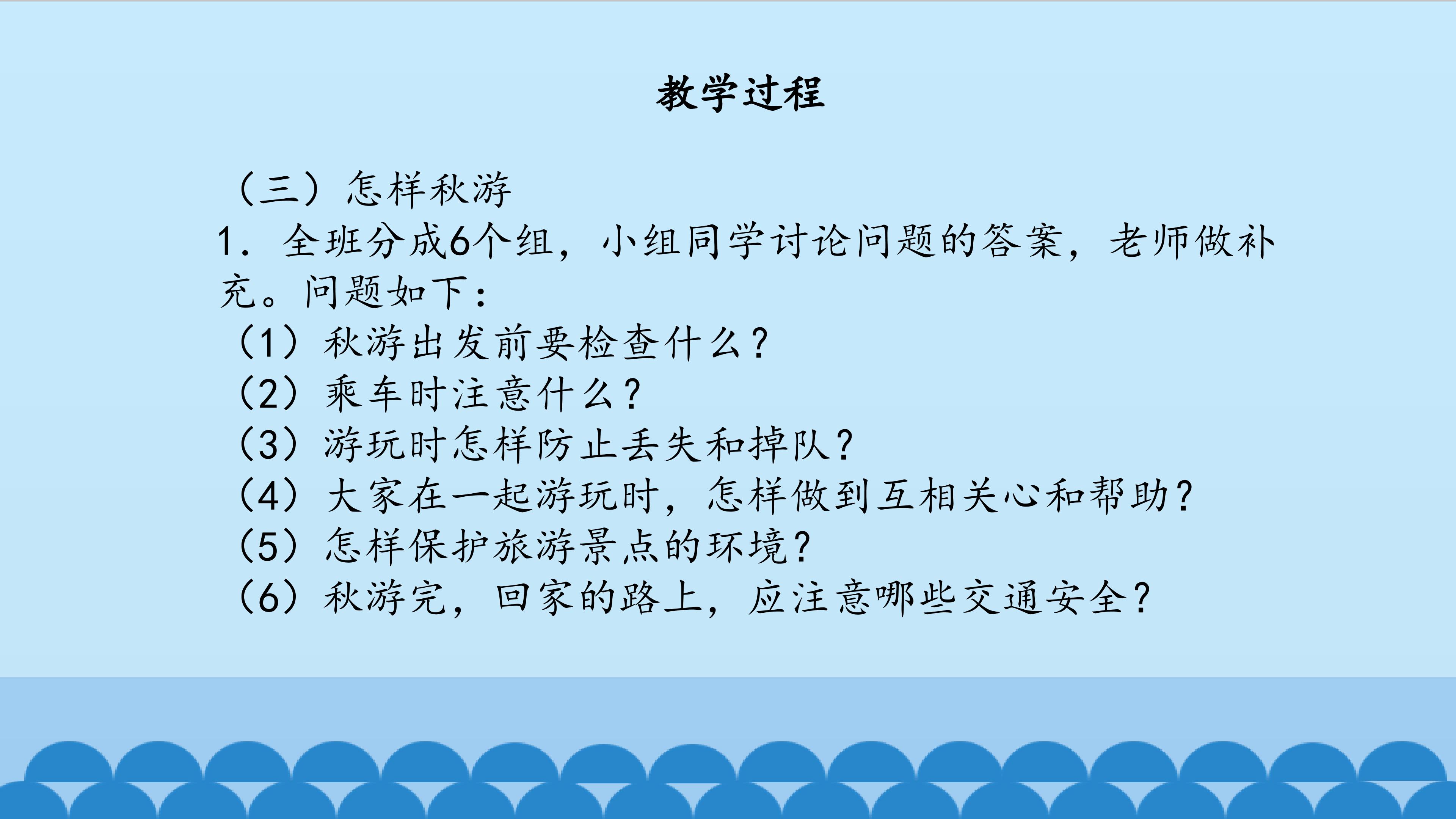 教学过程

（三）怎样秋游
1. 全班分成6个组，小组同学讨论问题的答案，老师做补充。问题如下：
（1）秋游出发前要检查什么？
（2）乘车时注意什么？
（3）游玩时怎样防止丢失和掉队？
（4）大家在一起游玩时，怎样做到互相关心和帮助？
（5）怎样保护旅游景点的环境？
（6）秋游完，回家的路上，应注意哪些交通安全？